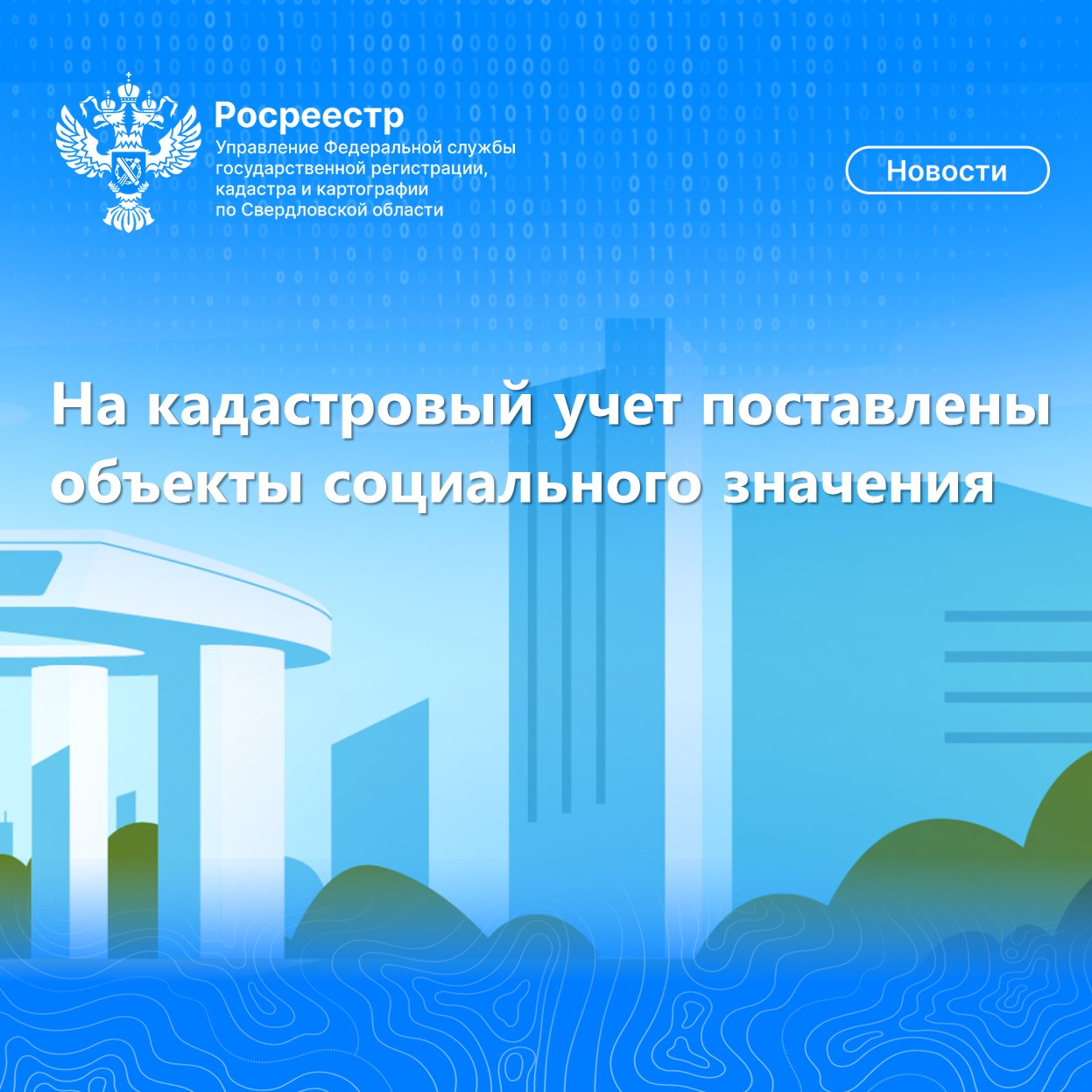 Росреестр
Управление Федеральной службы государственной регистрации, кадастра и картографии по Свердловской области

Новости

На кадастровый учет поставлены объекты социального значения